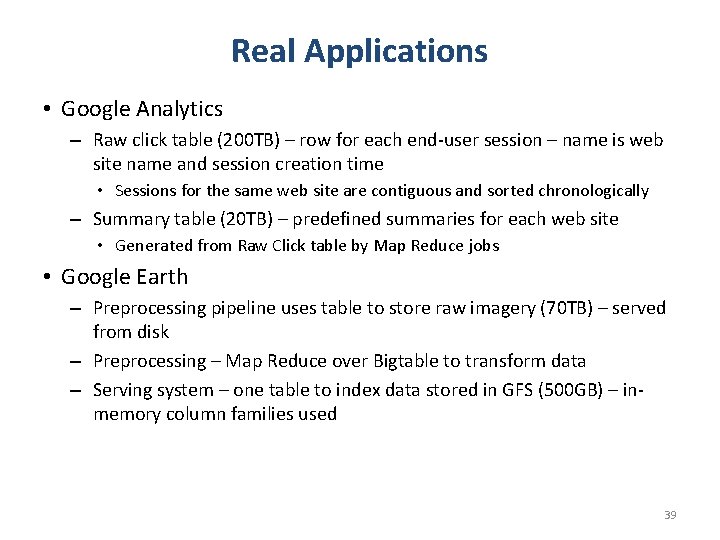 Real Applications

• Google Analytics
– Raw click table (200TB) – row for each end-user session – name is web site name and session creation time
• Sessions for the same web site are contiguous and sorted chronologically
– Summary table (20TB) – predefined summaries for each web site
• Generated from Raw Click table by Map Reduce jobs

• Google Earth
– Preprocessing pipeline uses table to store raw imagery (70TB) – served from disk
– Preprocessing – Map Reduce over Bigtable to transform data
– Serving system – one table to index data stored in GFS (500GB) – in-memory column families used

39